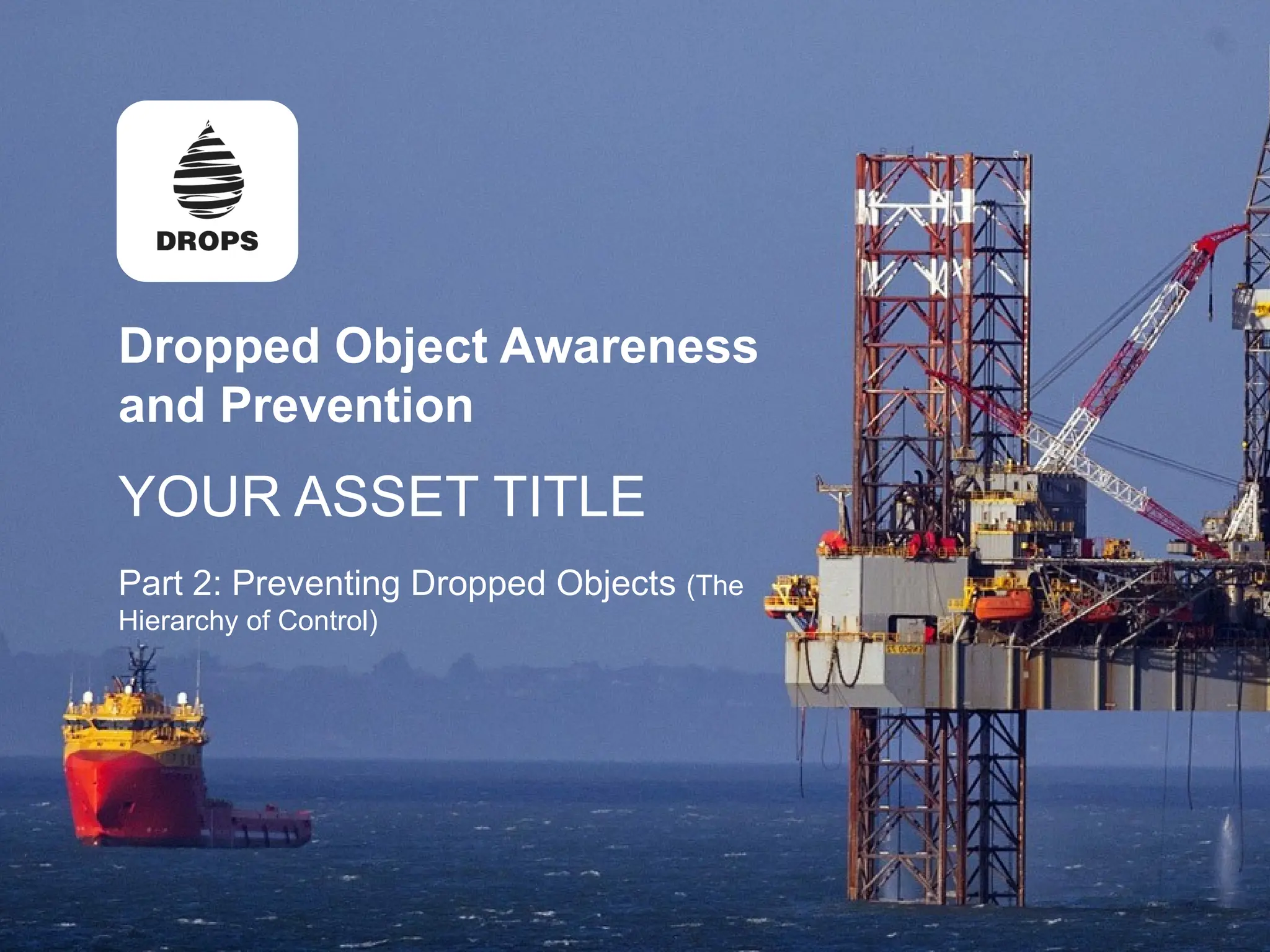 DROPS

Dropped Object Awareness and Prevention

YOUR ASSET TITLE

Part 2: Preventing Dropped Objects (The Hierarchy of Control)